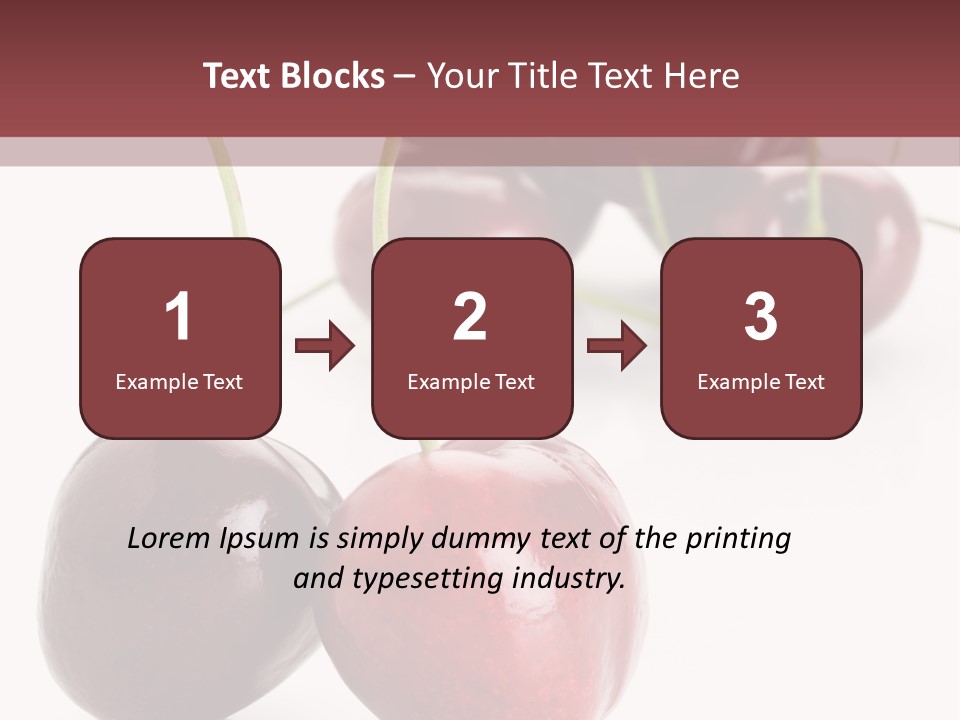 Text Blocks – Your Title Text Here

1
Example Text

2
Example Text

3
Example Text

Lorem Ipsum is simply dummy text of the printing and typesetting industry.